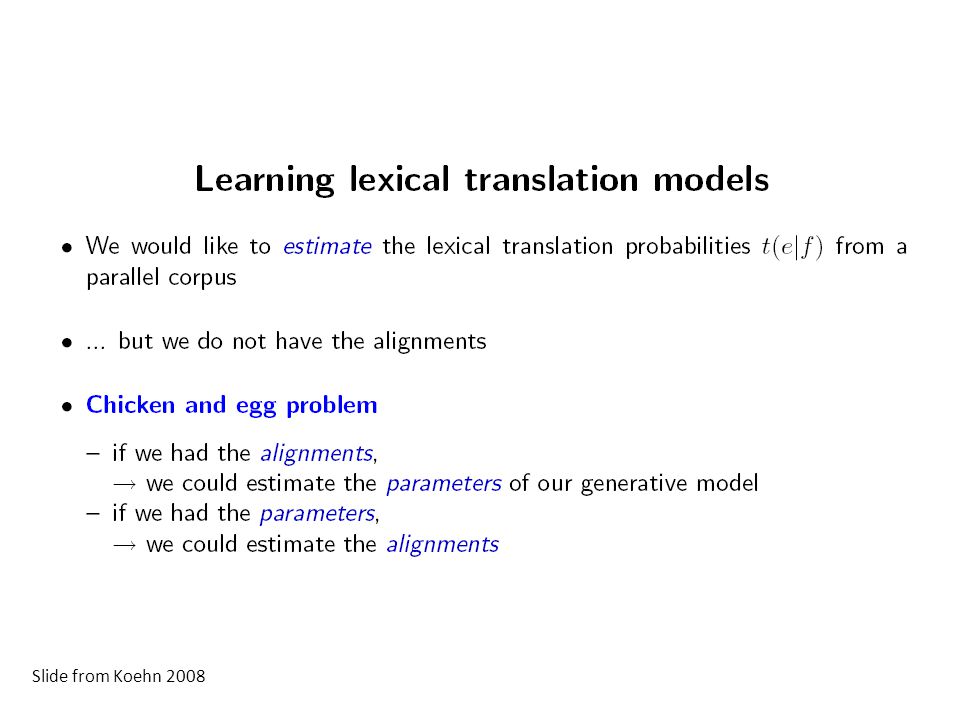 Learning lexical translation models

• We would like to estimate the lexical translation probabilities $t(e|f)$ from a parallel corpus

• ... but we do not have the alignments

• Chicken and egg problem

– if we had the alignments,
$\rightarrow$ we could estimate the parameters of our generative model
– if we had the parameters,
$\rightarrow$ we could estimate the alignments

Slide from Koehn 2008